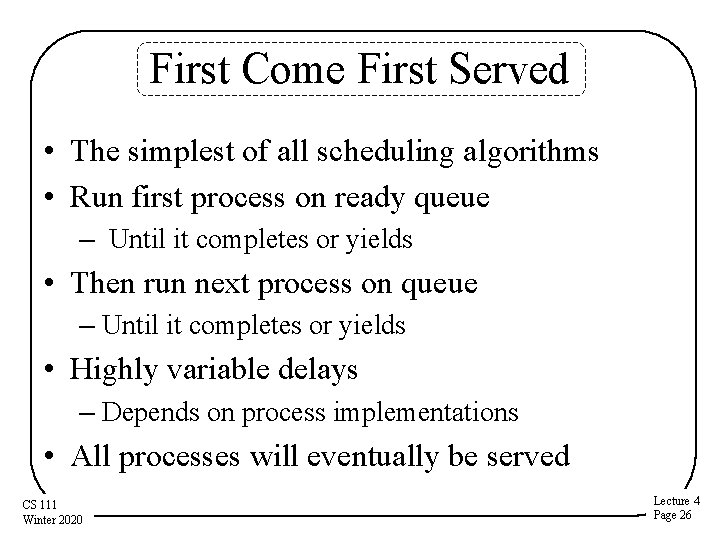 First Come First Served

• The simplest of all scheduling algorithms
• Run first process on ready queue
– Until it completes or yields
• Then run next process on queue
– Until it completes or yields
• Highly variable delays
– Depends on process implementations
• All processes will eventually be served

CS 111
Winter 2020

Lecture 4
Page 26